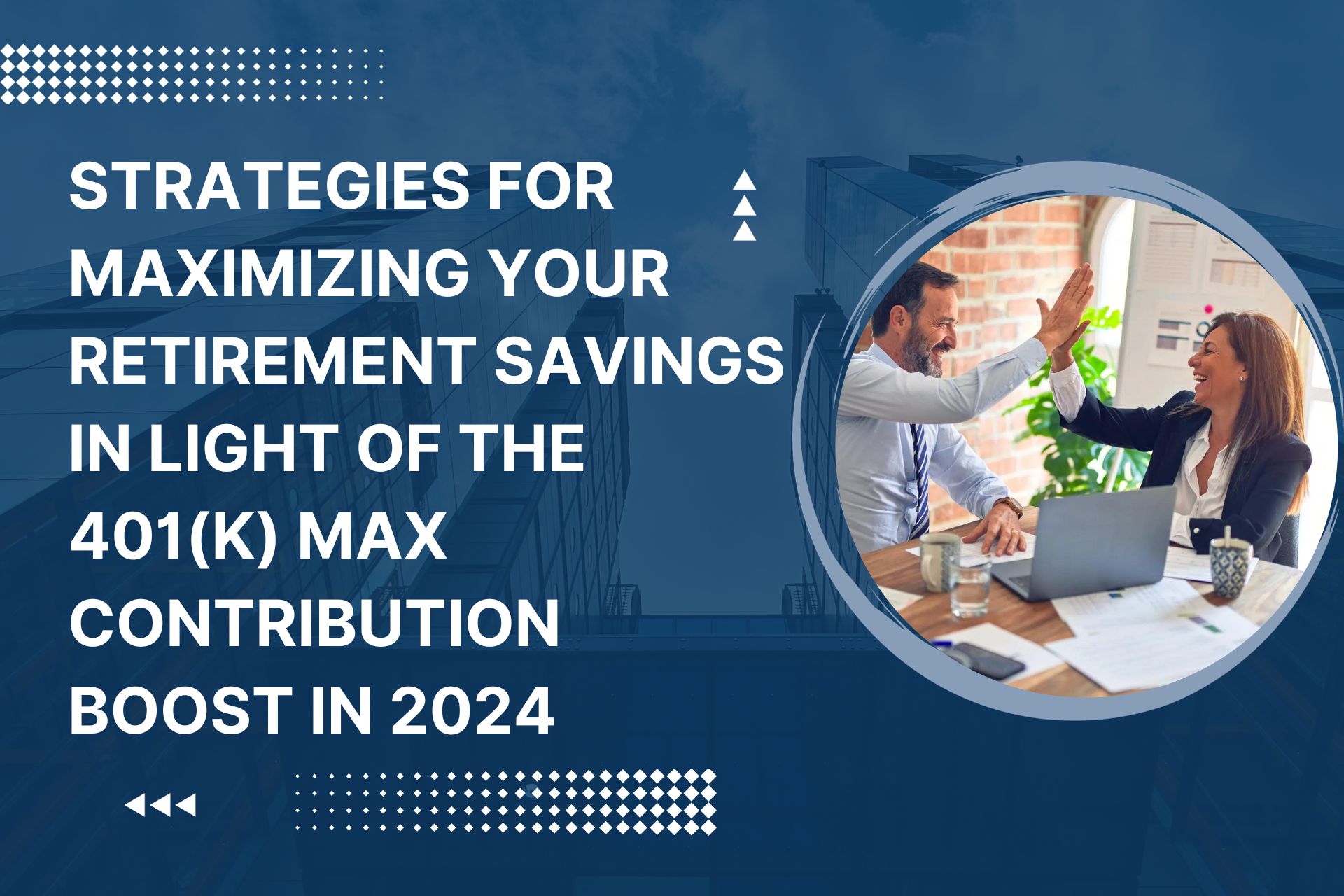 STRATEGIES FOR MAXIMIZING YOUR RETIREMENT SAVINGS IN LIGHT OF THE 401(K) MAX CONTRIBUTION BOOST IN 2024